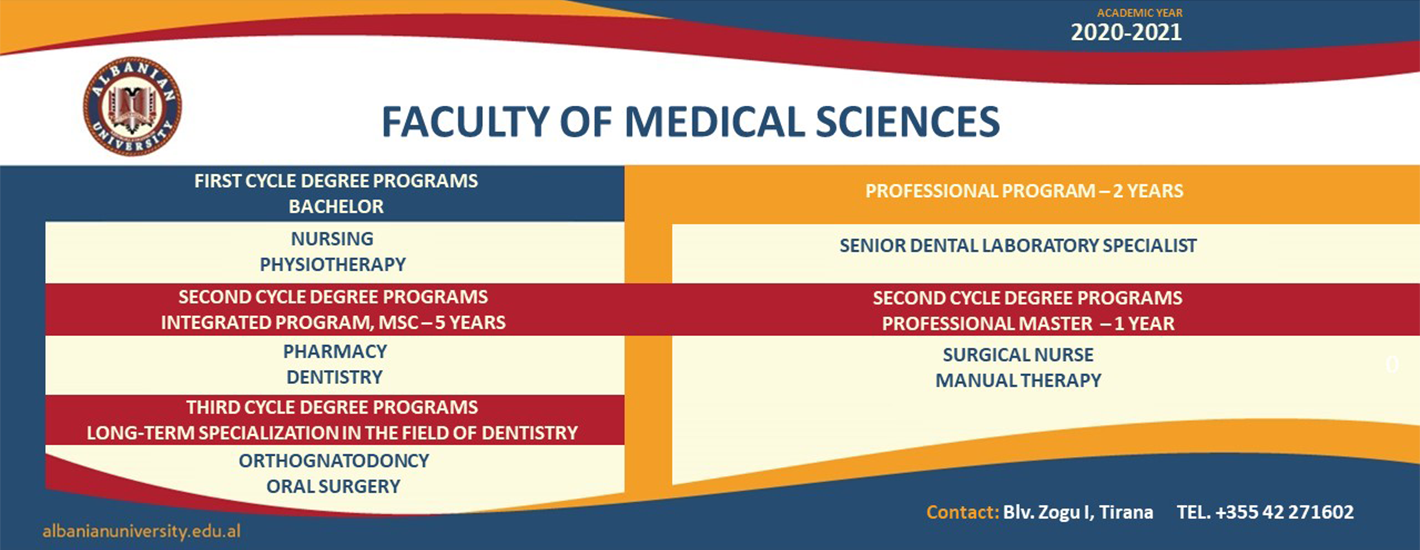 ACADEMIC YEAR
2020-2021

ALBANIAN UNIVERSITY

FACULTY OF MEDICAL SCIENCES

FIRST CYCLE DEGREE PROGRAMS
BACHELOR

NURSING
PHYSIOTHERAPY

SECOND CYCLE DEGREE PROGRAMS
INTEGRATED PROGRAM, MSC – 5 YEARS

PHARMACY
DENTISTRY

THIRD CYCLE DEGREE PROGRAMS
LONG-TERM SPECIALIZATION IN THE FIELD OF DENTISTRY

ORTHOGNATODONCY
ORAL SURGERY

PROFESSIONAL PROGRAM – 2 YEARS

SENIOR DENTAL LABORATORY SPECIALIST

SECOND CYCLE DEGREE PROGRAMS
PROFESSIONAL MASTER – 1 YEAR

SURGICAL NURSE
MANUAL THERAPY

0

albanianuniversity.edu.al

Contact: Blv. Zogu I, Tirana TEL. +355 42 271602